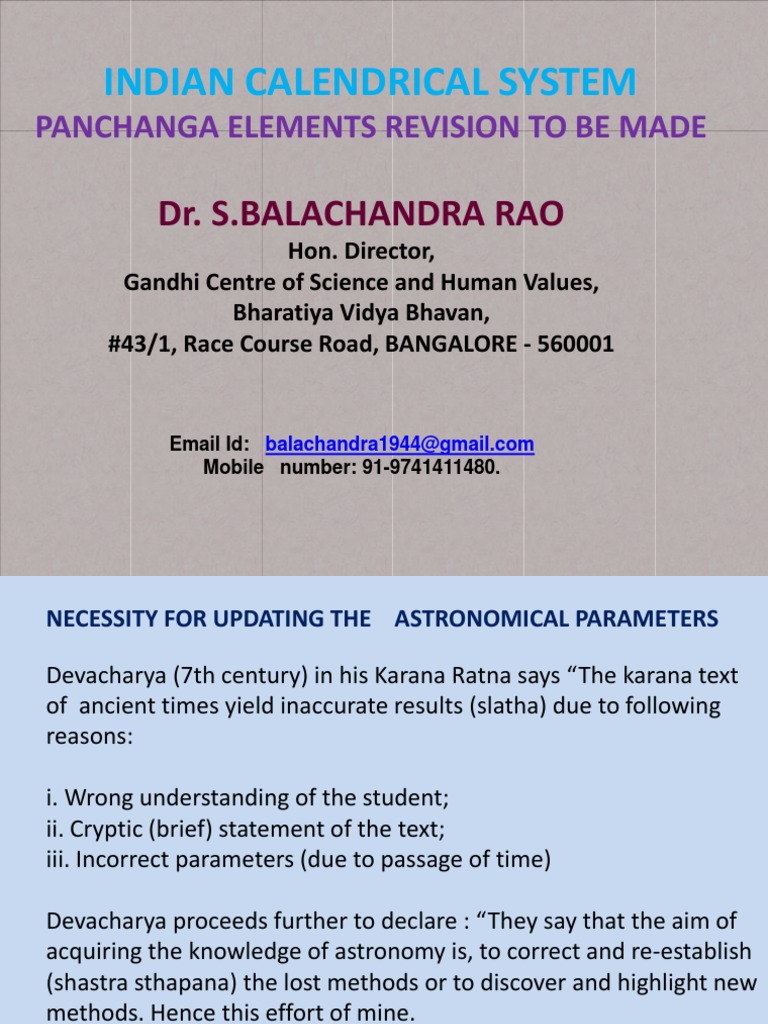 INDIAN CALENDRICAL SYSTEM
PANCHANGA ELEMENTS REVISION TO BE MADE

Dr. S.BALACHANDRA RAO
Hon. Director,
Gandhi Centre of Science and Human Values,
Bharatiya Vidya Bhavan,
#43/1, Race Course Road, BANGALORE - 560001

Email Id: balachandra1944@gmail.com
Mobile number: 91-9741411480.

NECESSITY FOR UPDATING THE ASTRONOMICAL PARAMETERS

Devacharya (7th century) in his Karana Ratna says “The karana text of ancient times yield inaccurate results (slatha) due to following reasons:

i. Wrong understanding of the student;
ii. Cryptic (brief) statement of the text;
iii. Incorrect parameters (due to passage of time)

Devacharya proceeds further to declare : “They say that the aim of acquiring the knowledge of astronomy is, to correct and re-establish (shastra sthapana) the lost methods or to discover and highlight new methods. Hence this effort of mine.